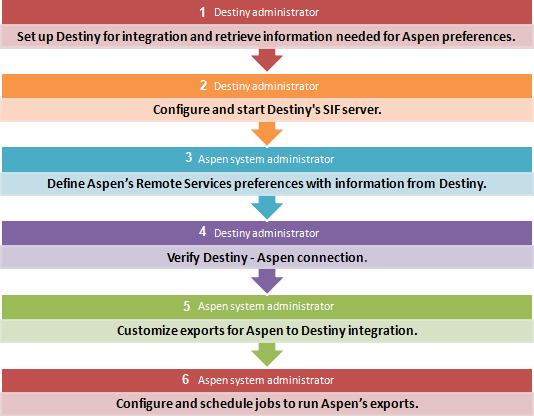 1 Destiny administrator

Set up Destiny for integration and retrieve information needed for Aspen preferences.

2 Destiny administrator

Configure and start Destiny's SIF server.

3 Aspen system administrator

Define Aspen's Remote Services preferences with information from Destiny.

4 Destiny administrator

Verify Destiny - Aspen connection.

5 Aspen system administrator

Customize exports for Aspen to Destiny integration.

6 Aspen system administrator

Configure and schedule jobs to run Aspen's exports.